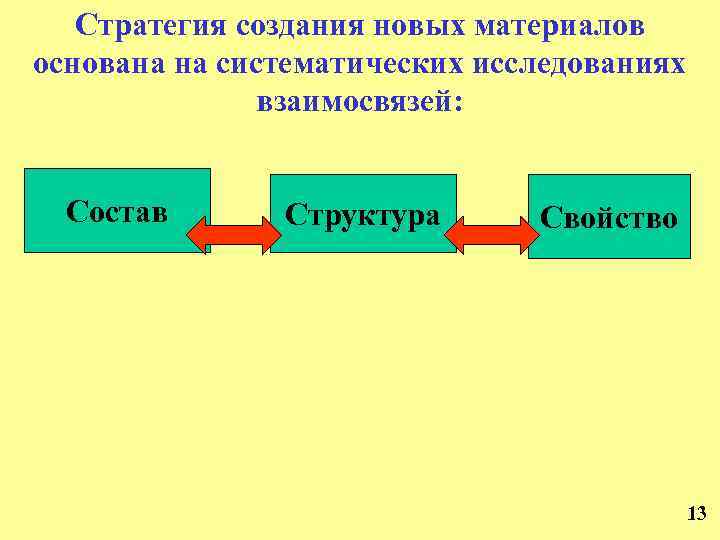 Стратегия создания новых материалов основана на систематических исследованиях взаимосвязей:

Состав

Структура

Свойство

13